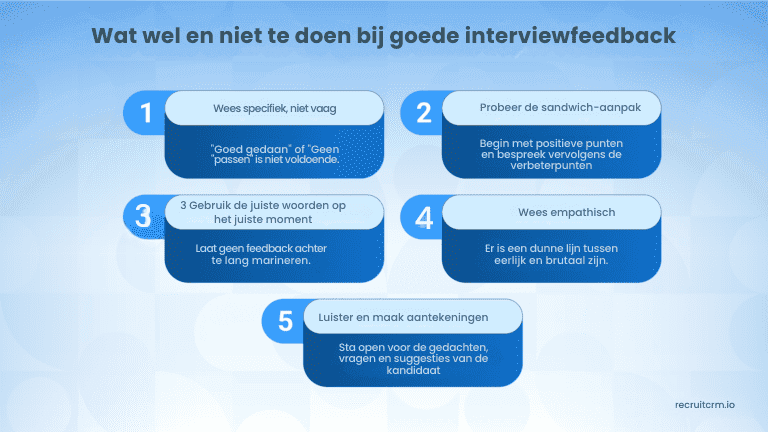 Wat wel en niet te doen bij goede interviewfeedback

1
Wees specifiek, niet vaag

"Goed gedaan" of "Geen "passen" is niet voldoende.

2
Probeer de sandwich-aanpak

Begin met positieve punten en bespreek vervolgens de verbeterpunten

3
3 Gebruik de juiste woorden op het juiste moment

Laat geen feedback achter te lang marineren.

4
Wees empathisch

Er is een dunne lijn tussen eerlijk en brutaal zijn.

5
Luister en maak aantekeningen

Sta open voor de gedachten, vragen en suggesties van de kandidaat

recruitcrm.io